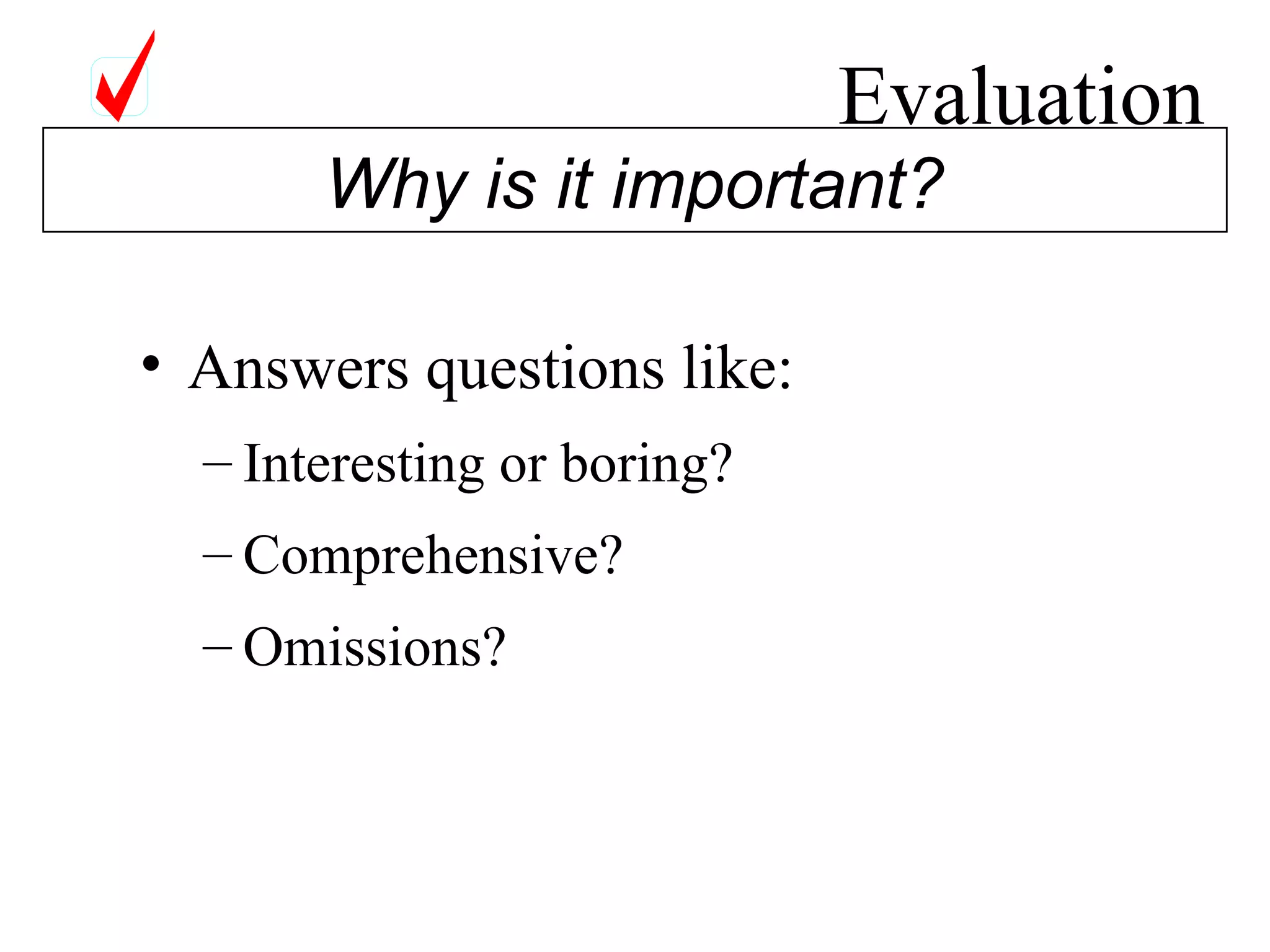 Evaluation

Why is it important?

• Answers questions like:
– Interesting or boring?
– Comprehensive?
– Omissions?